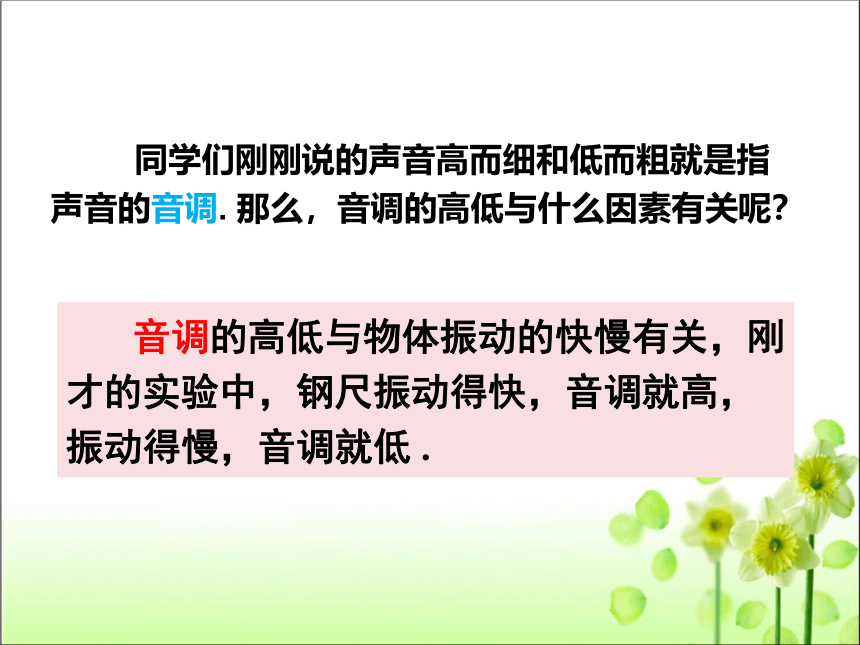 同学们刚刚说的声音高而细和低而粗就是指声音的音调. 那么，音调的高低与什么因素有关呢？

音调的高低与物体振动的快慢有关，刚才的实验中，钢尺振动得快，音调就高，振动得慢，音调就低 .